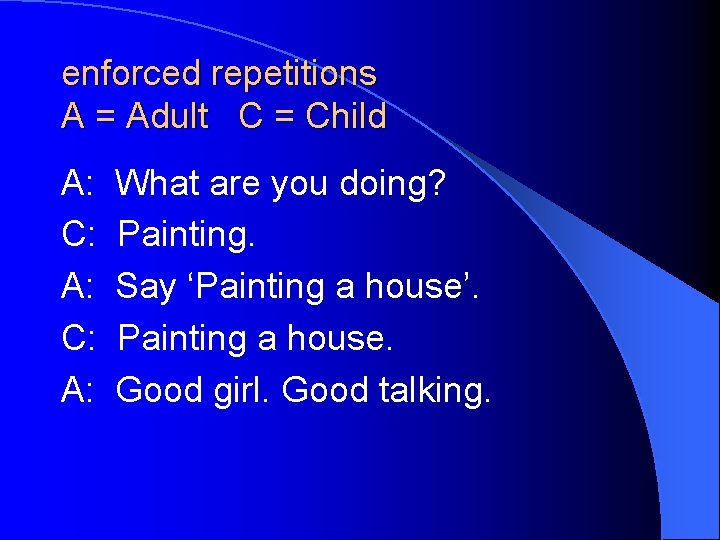 enforced repetitions
A = Adult   C = Child

A: What are you doing?

C: Painting.

A: Say 'Painting a house'.

C: Painting a house.

A: Good girl. Good talking.